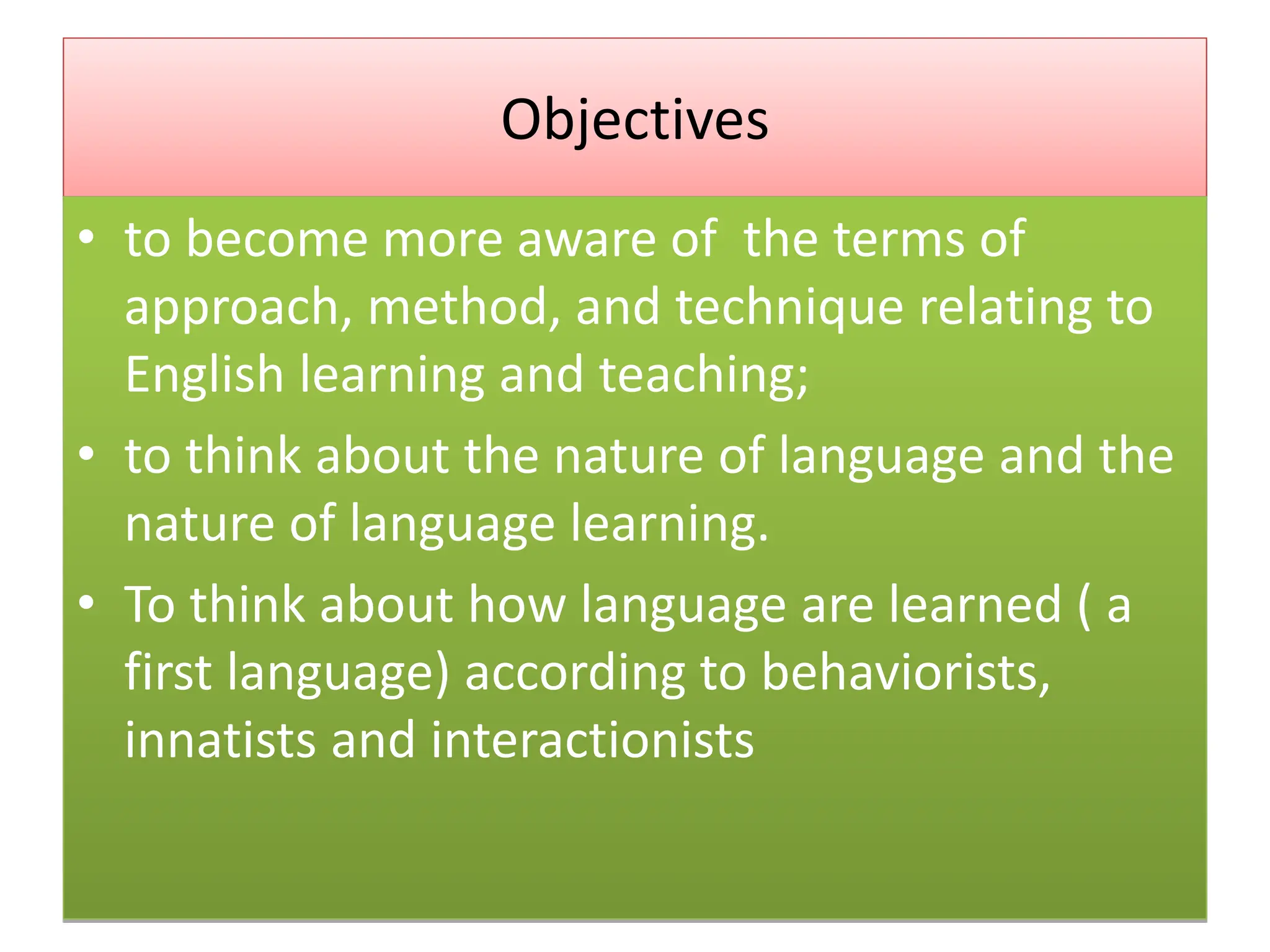 Objectives

• to become more aware of the terms of approach, method, and technique relating to English learning and teaching;
• to think about the nature of language and the nature of language learning.
• To think about how language are learned ( a first language) according to behaviorists, innatists and interactionists